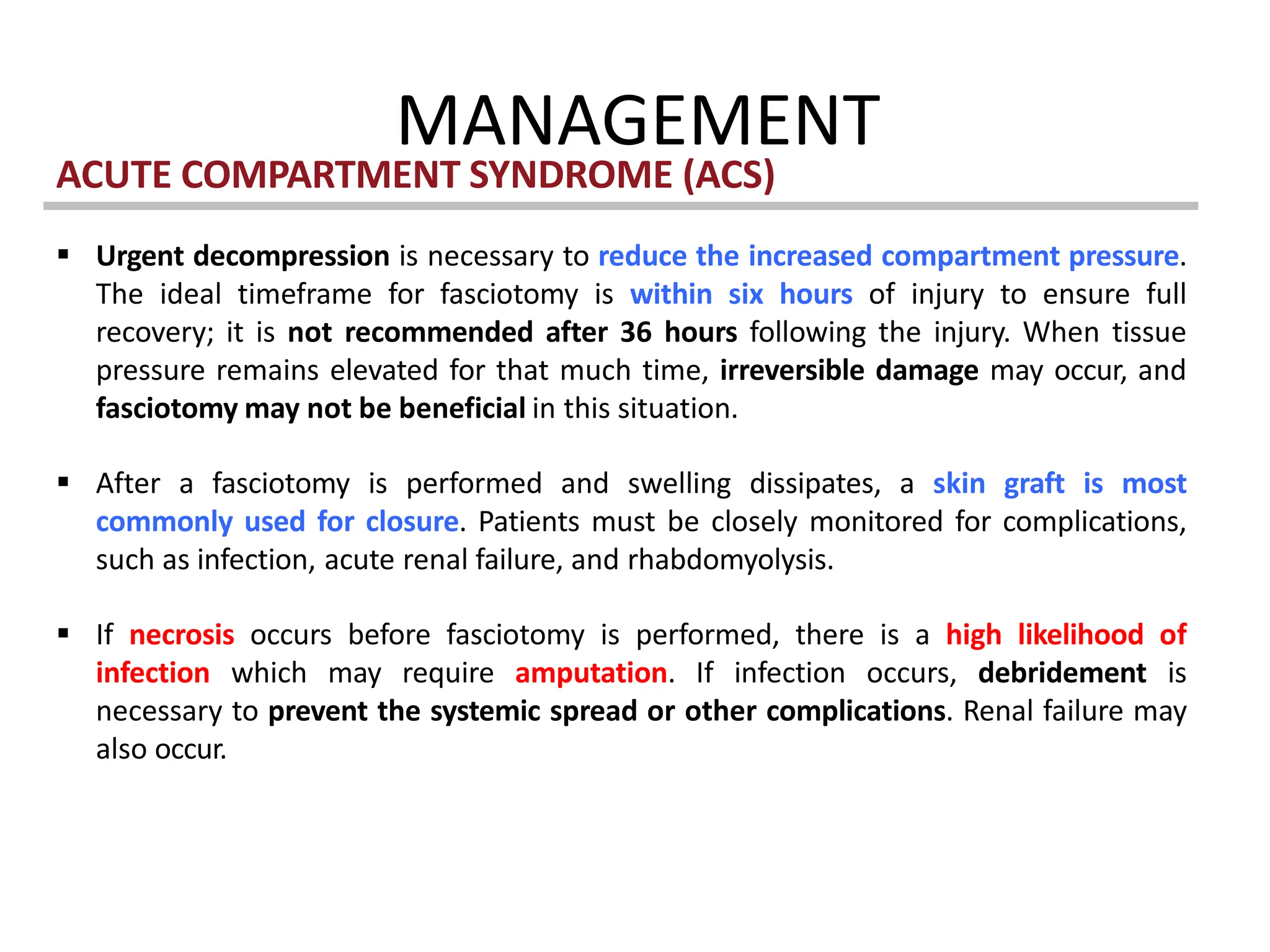 MANAGEMENT

ACUTE COMPARTMENT SYNDROME (ACS)

▪ Urgent decompression is necessary to reduce the increased compartment pressure. The ideal timeframe for fasciotomy is within six hours of injury to ensure full recovery; it is not recommended after 36 hours following the injury. When tissue pressure remains elevated for that much time, irreversible damage may occur, and fasciotomy may not be beneficial in this situation.

▪ After a fasciotomy is performed and swelling dissipates, a skin graft is most commonly used for closure. Patients must be closely monitored for complications, such as infection, acute renal failure, and rhabdomyolysis.

▪ If necrosis occurs before fasciotomy is performed, there is a high likelihood of infection which may require amputation. If infection occurs, debridement is necessary to prevent the systemic spread or other complications. Renal failure may also occur.